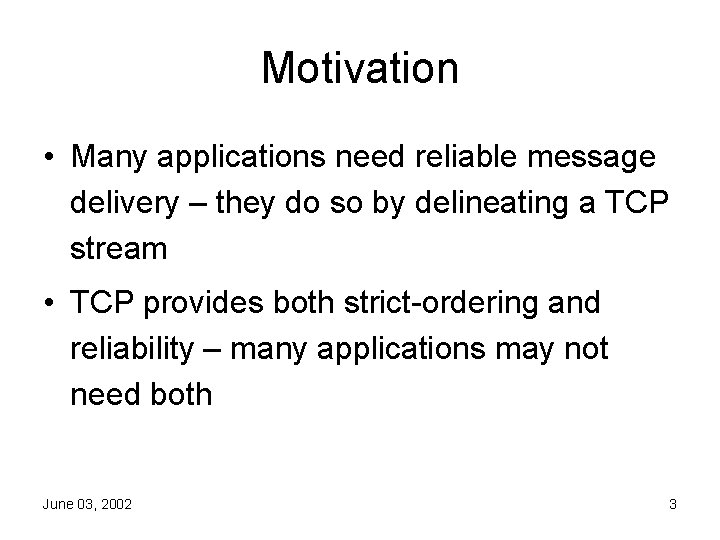 Motivation

• Many applications need reliable message delivery – they do so by delineating a TCP stream

• TCP provides both strict-ordering and reliability – many applications may not need both

June 03, 2002

3